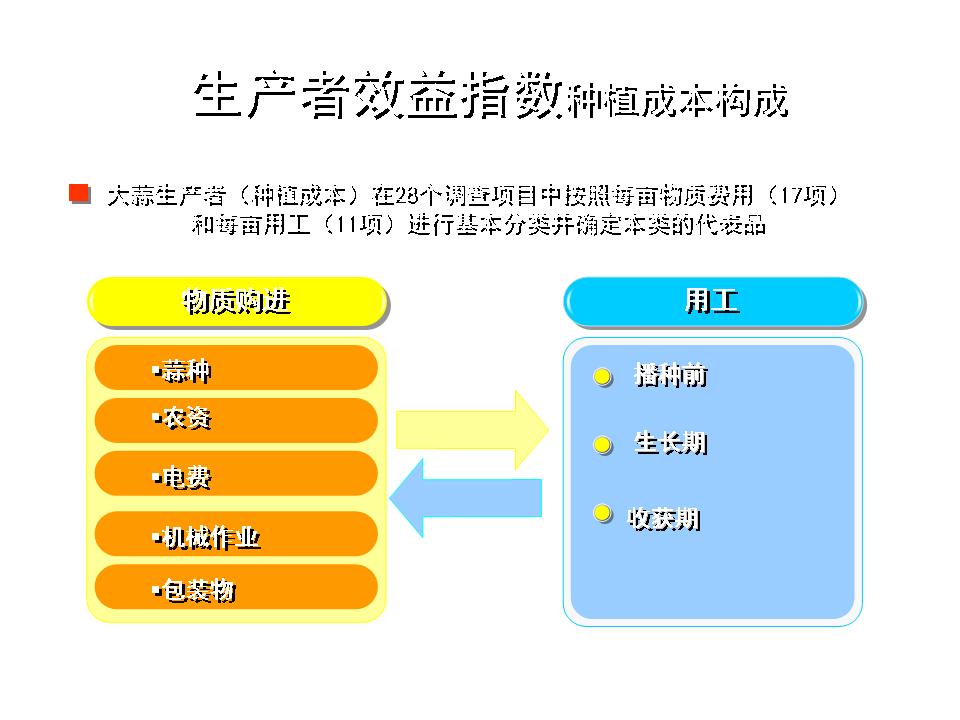 生产者效益指数种植成本构成

大蒜生产者（种植成本）在28个调查项目中按照每亩物质费用（17项）和每亩用工（11项）进行基本分类并确定本类的代表品

物质购进

▪蒜种

▪农资

▪电费

▪机械作业

▪包装物

用工

播种前

生长期

收获期